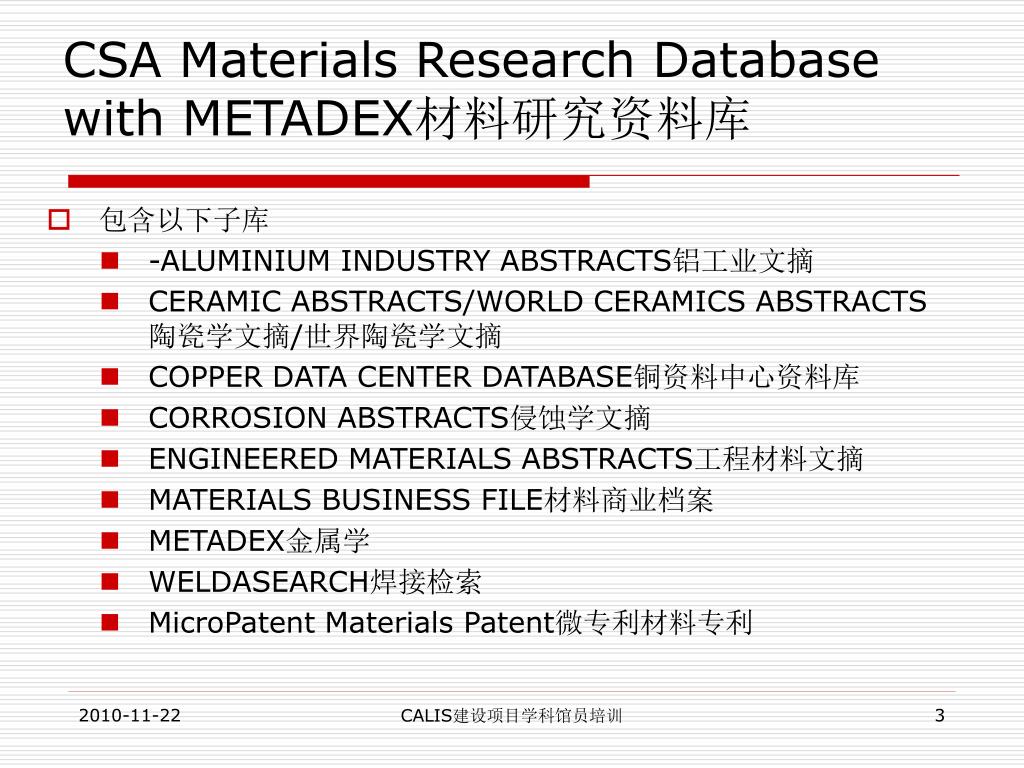 CSA Materials Research Database with METADEX材料研究资料库

包含以下子库

-ALUMINIUM INDUSTRY ABSTRACTS铝工业文摘

CERAMIC ABSTRACTS/WORLD CERAMICS ABSTRACTS 陶瓷学文摘/世界陶瓷学文摘

COPPER DATA CENTER DATABASE铜资料中心资料库

CORROSION ABSTRACTS侵蚀学文摘

ENGINEERED MATERIALS ABSTRACTS工程材料文摘

MATERIALS BUSINESS FILE材料商业档案

METADEX金属学

WELDASEARCH焊接检索

MicroPatent Materials Patent微专利材料专利

2010-11-22

CALIS建设项目学科馆员培训

3